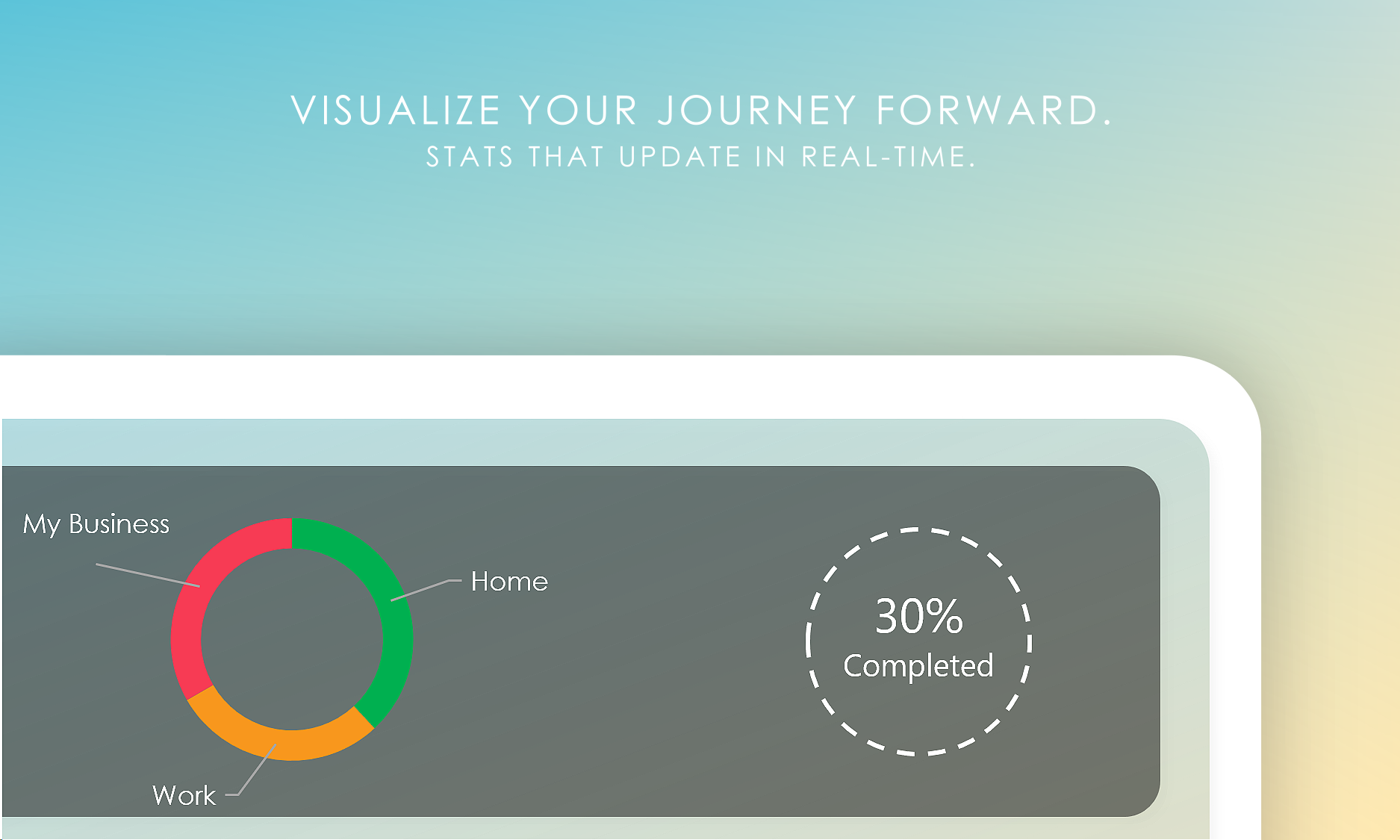 VISUALIZE YOUR JOURNEY FORWARD.
STATS THAT UPDATE IN REAL-TIME.

My Business

Home

Work

30%
Completed